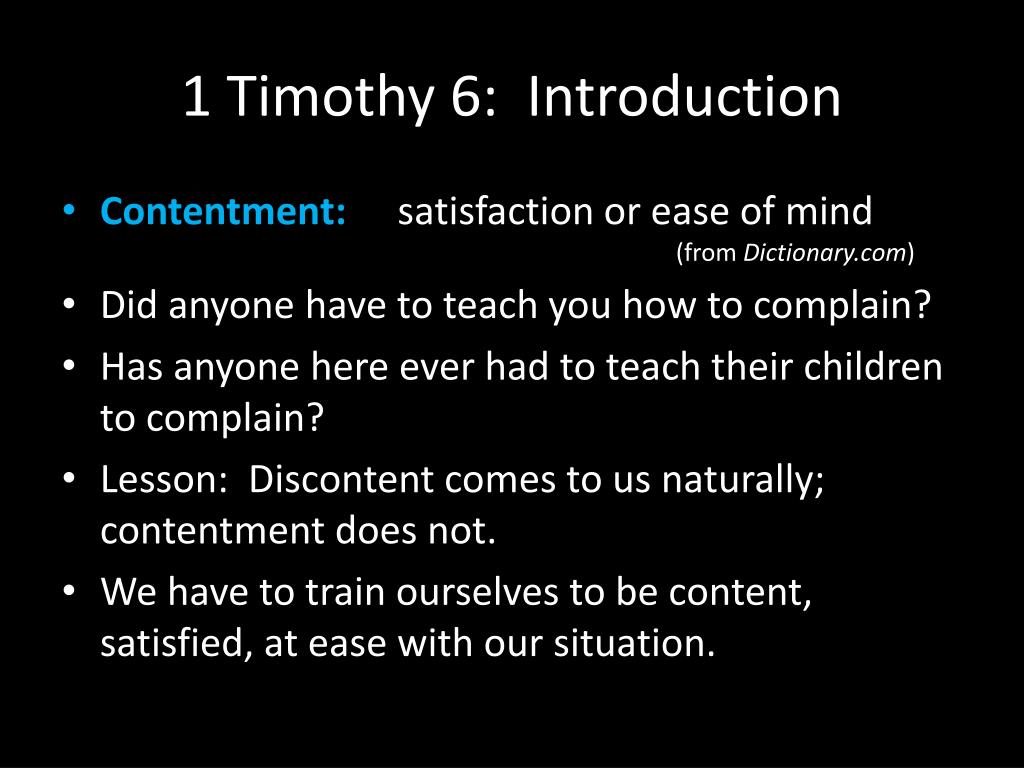 1 Timothy 6: Introduction

• Contentment: satisfaction or ease of mind (from Dictionary.com)

• Did anyone have to teach you how to complain?

• Has anyone here ever had to teach their children to complain?

• Lesson: Discontent comes to us naturally; contentment does not.

• We have to train ourselves to be content, satisfied, at ease with our situation.